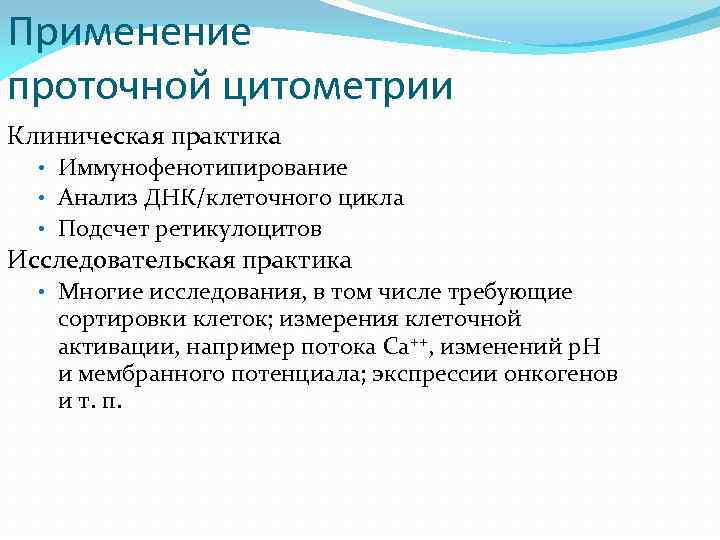 Применение проточной цитометрии

Клиническая практика

• Иммунофенотипирование
• Анализ ДНК/клеточного цикла
• Подсчет ретикулоцитов

Исследовательская практика

• Многие исследования, в том числе требующие сортировки клеток; измерения клеточной активации, например потока $Ca^{++}$, изменений pH и мембранного потенциала; экспрессии онкогенов и т. п.